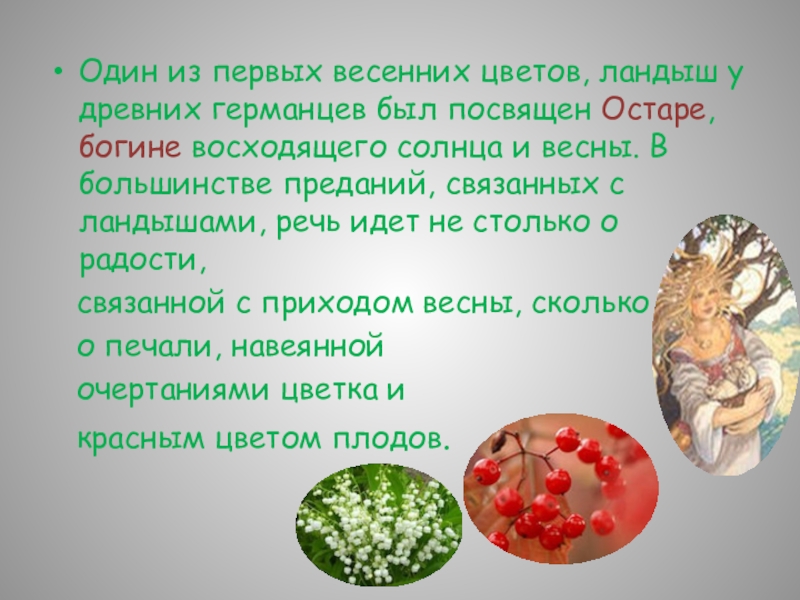 • Один из первых весенних цветов, ландыш у древних германцев был посвящен Остаре, богине восходящего солнца и весны. В большинстве преданий, связанных с ландышами, речь идет не столько о радости,

связанной с приходом весны, сколько

о печали, навеянной

очертаниями цветка и

красным цветом плодов.